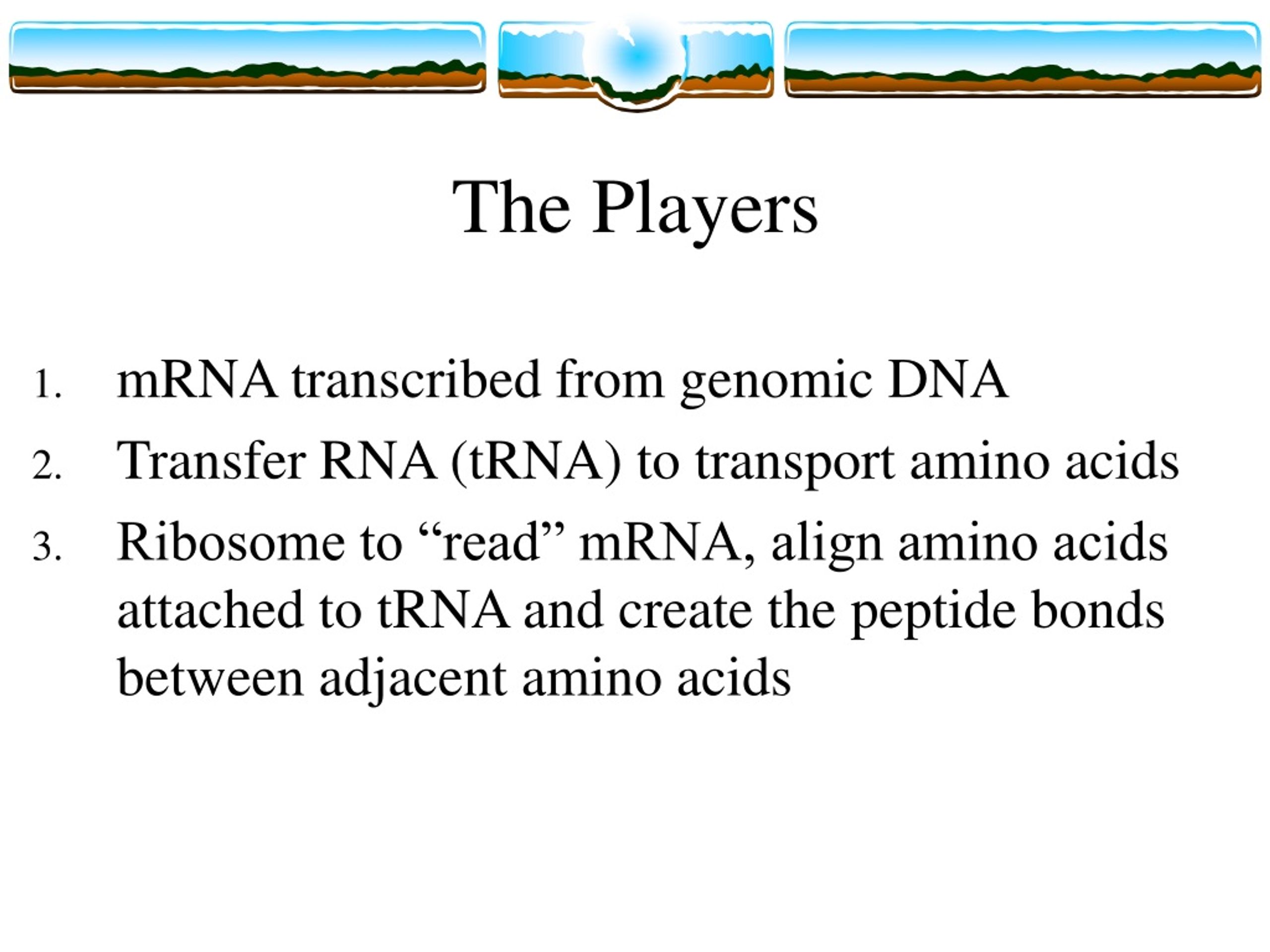 The Players

1. mRNA transcribed from genomic DNA
2. Transfer RNA (tRNA) to transport amino acids
3. Ribosome to “read” mRNA, align amino acids attached to tRNA and create the peptide bonds between adjacent amino acids